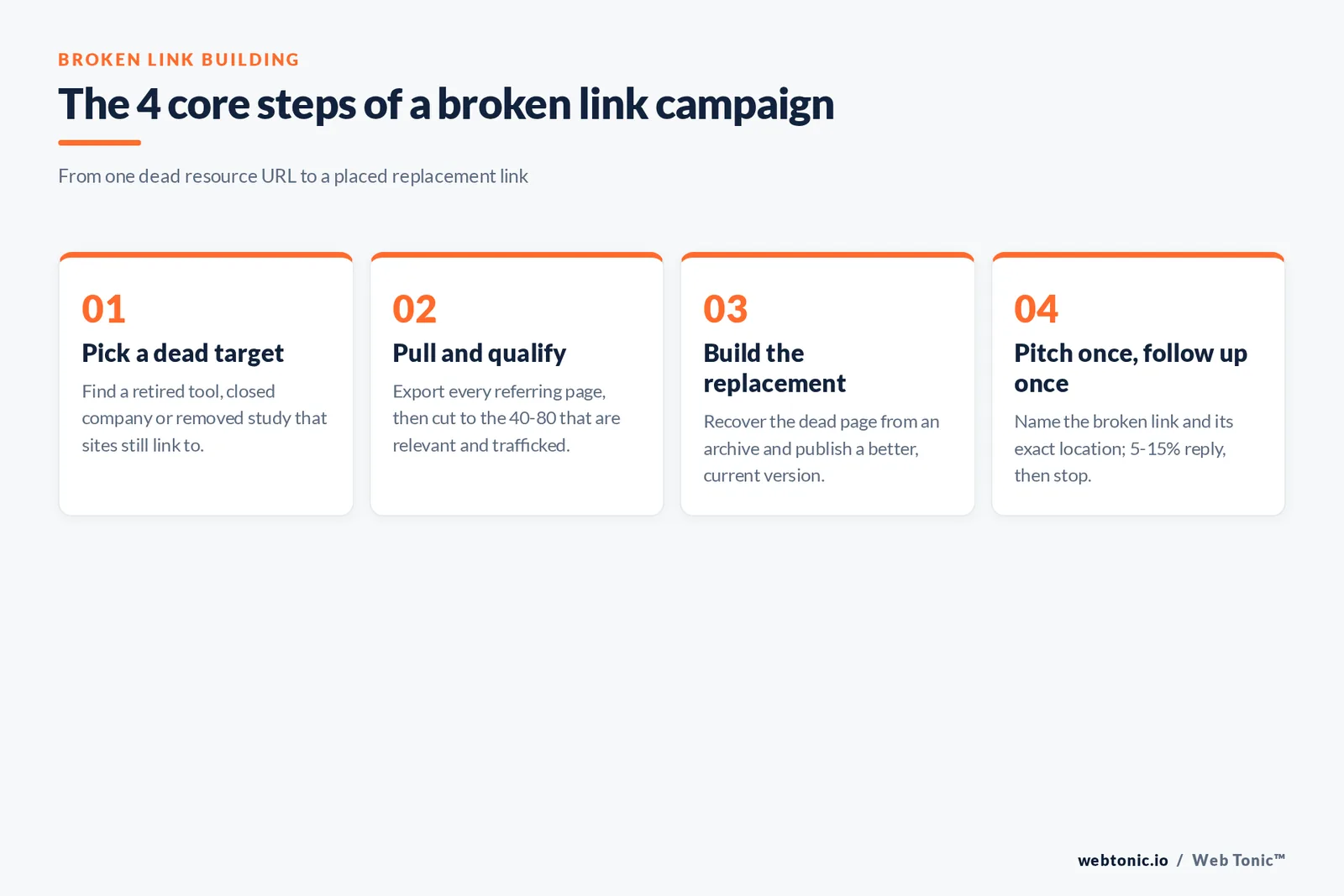 BROKEN LINK BUILDING

The 4 core steps of a broken link campaign

From one dead resource URL to a placed replacement link

01
Pick a dead target
Find a retired tool, closed company or removed study that sites still link to.

02
Pull and qualify
Export every referring page, then cut to the 40-80 that are relevant and trafficked.

03
Build the replacement
Recover the dead page from an archive and publish a better, current version.

04
Pitch once, follow up once
Name the broken link and its exact location; 5-15% reply, then stop.

webtonic.io / Web Tonic™